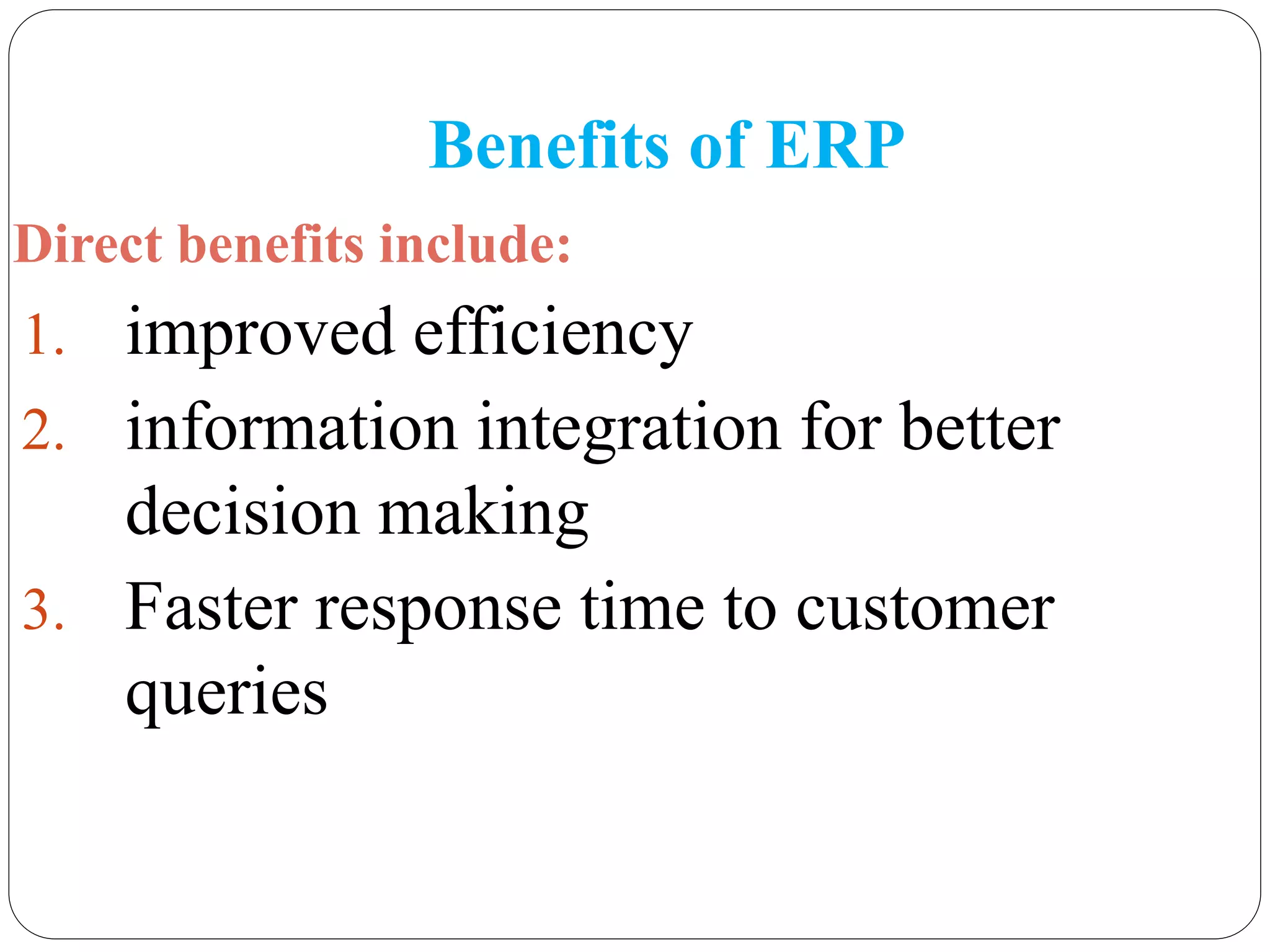 Benefits of ERP

Direct benefits include:

1. improved efficiency
2. information integration for better decision making
3. Faster response time to customer queries